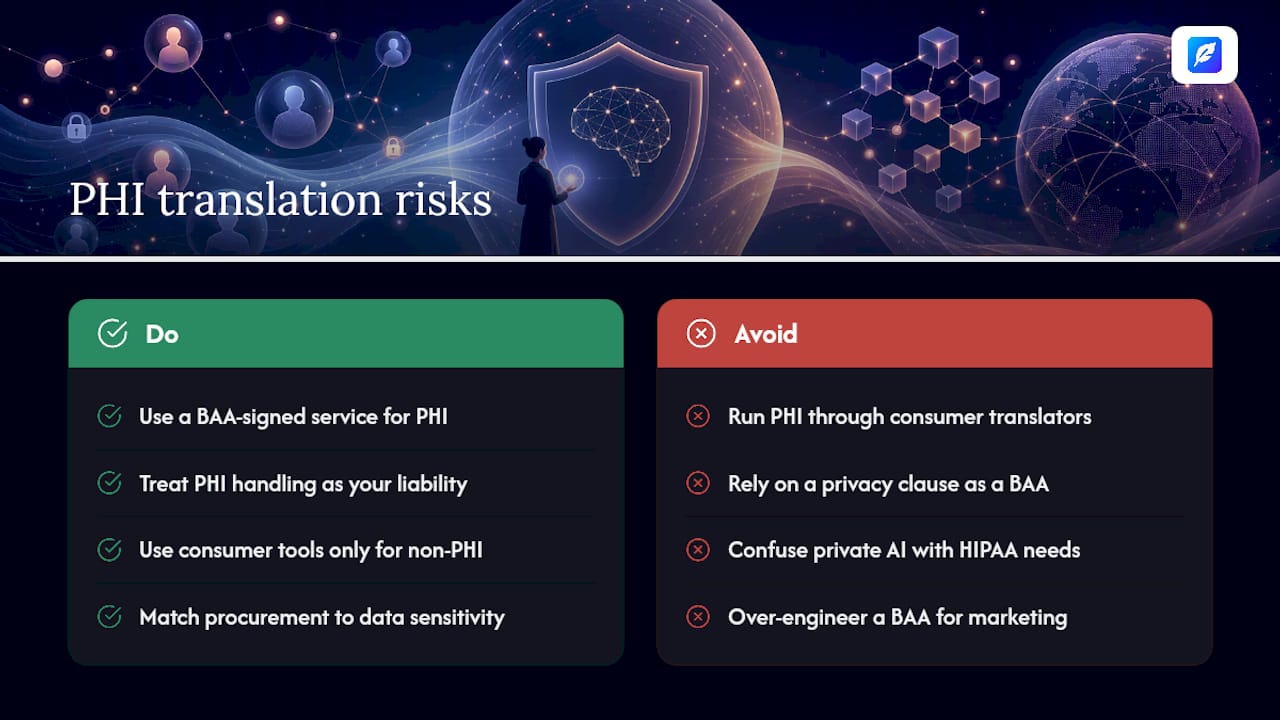 PHI translation risks

Do

Use a BAA-signed service for PHI

Treat PHI handling as your liability

Use consumer tools only for non-PHI

Match procurement to data sensitivity

Avoid

Run PHI through consumer translators

Rely on a privacy clause as a BAA

Confuse private AI with HIPAA needs

Over-engineer a BAA for marketing